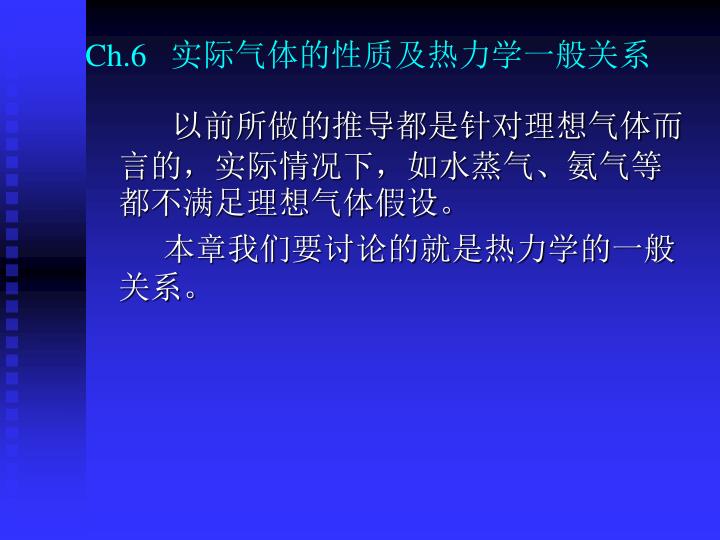 Ch.6 实际气体的性质及热力学一般关系

以前所做的推导都是针对理想气体而言的，实际情况下，如水蒸气、氨气等都不满足理想气体假设。

本章我们要讨论的就是热力学的一般关系。